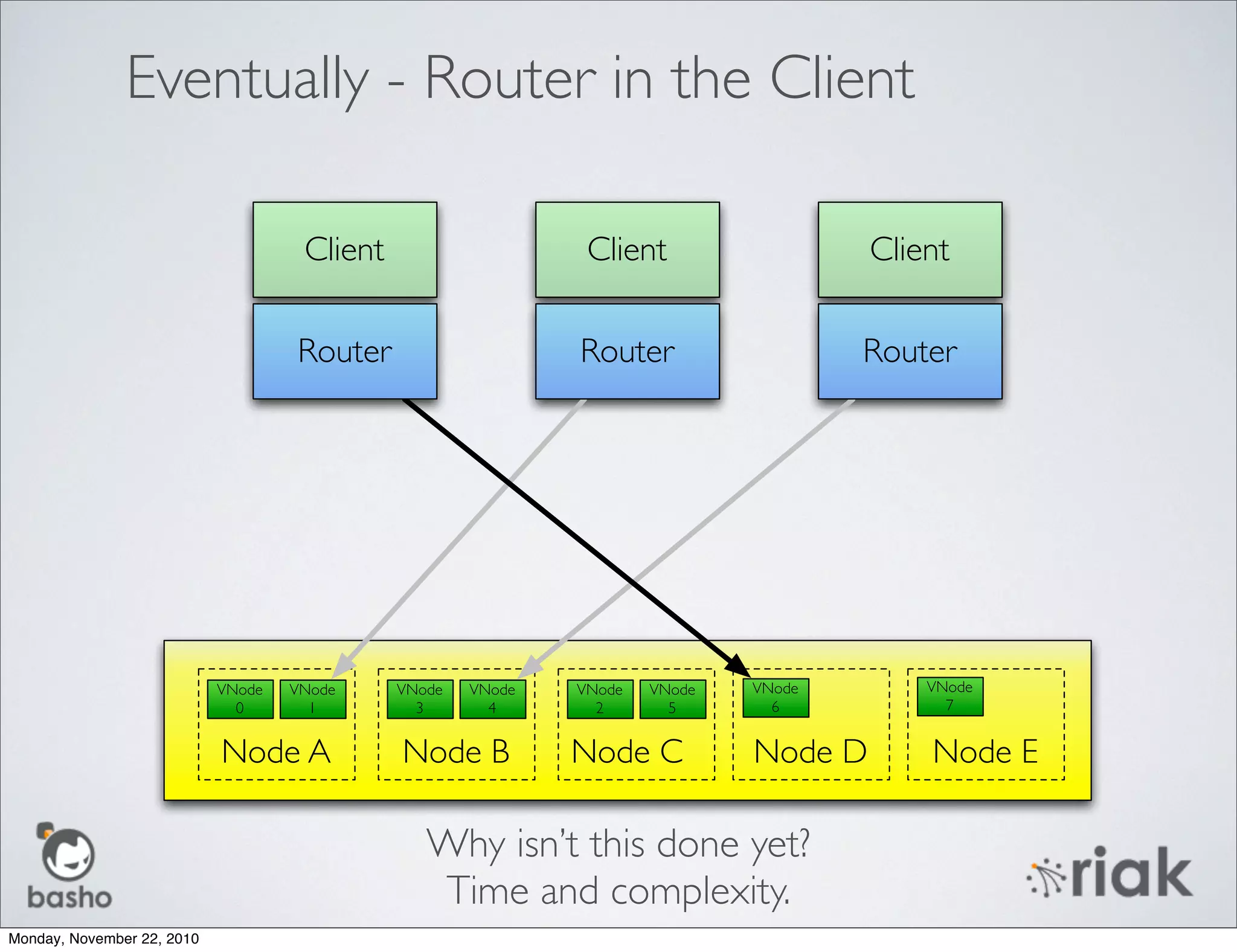 Eventually - Router in the Client

Client
Router

Client
Router

Client
Router

VNode 0
VNode 1
Node A

VNode 3
VNode 4
Node B

VNode 2
VNode 5
Node C

VNode 6
Node D

VNode 7
Node E

Why isn't this done yet?
Time and complexity.

basho

riak

Monday, November 22, 2010